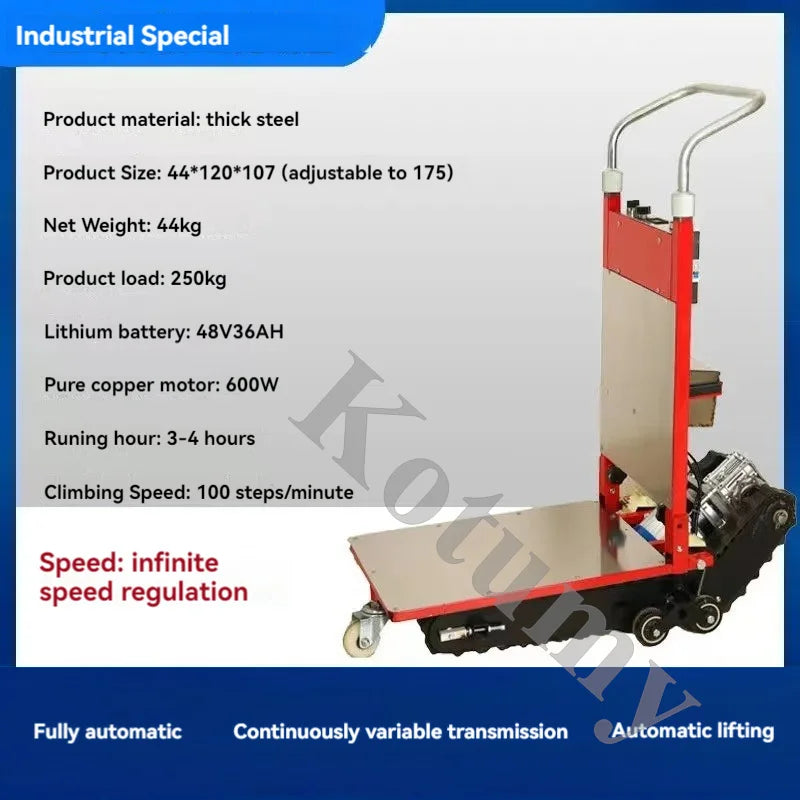 Industrial Special

Product material: thick steel

Product Size: 44*120*107 (adjustable to 175)

Net Weight: 44kg

Product load: 250kg

Lithium battery: 48V36AH

Pure copper motor: 600W

Runing hour: 3-4 hours

Climbing Speed: 100 steps/minute

Speed: infinite speed regulation

Kotumy

Fully automatic

Continuously variable transmission

Automatic lifting